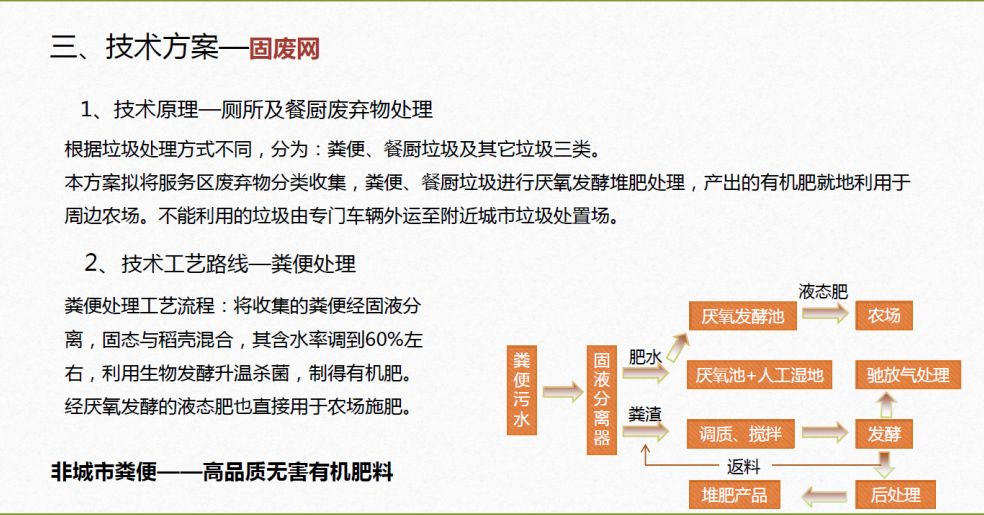 三、技术方案—固废网

1、技术原理—厕所及餐厨废弃物处理

根据垃圾处理方式不同，分为：粪便、餐厨垃圾及其它垃圾三类。
本方案拟将服务区废弃物分类收集，粪便、餐厨垃圾进行厌氧发酵堆肥处理，产出的有机肥就地利用于周边农场。不能利用的垃圾由专门车辆外运至附近城市垃圾处置场。

2、技术工艺路线—粪便处理

粪便处理工艺流程：将收集的粪便经固液分离，固态与稻壳混合，其含水率调到60%左右，利用生物发酵升温杀菌，制得有机肥。经厌氧发酵的液态肥也直接用于农场施肥。

非城市粪便——高品质无害有机肥料

粪便污水

固液分离器

肥水

粪渣

厌氧发酵池

液态肥

农场

厌氧池+人工湿地

驰放气处理

调质、搅拌

发酵

返料

堆肥产品

后处理